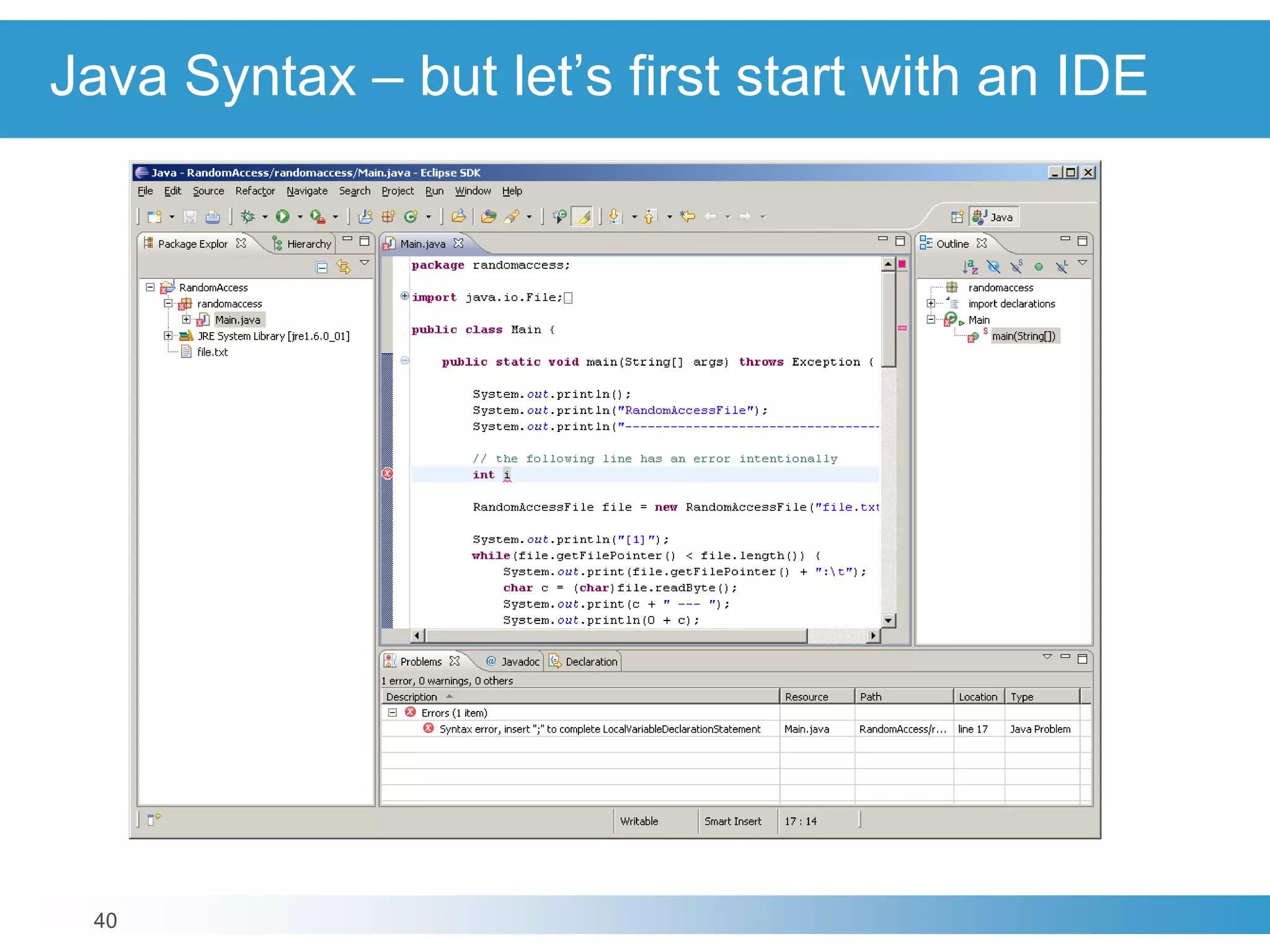 Java Syntax – but let's first start with an IDE

Java - RandomAccess/randomaccess/Main.java - Eclipse SDK

File Edit Source Refactor Navigate Search Project Run Window Help

Java

Package Explor Hierarchy

RandomAccess
randomaccess
Main.java
JRE System Library [jre1.6.0_01]
file.txt

Main.java

package randomaccess;

import java.io.File;

public class Main {

public static void main(String[] args) throws Exception {

System.out.println();
System.out.println("RandomAccessFile");
System.out.println("----------------------------------

// the following line has an error intentionally
int i

RandomAccessFile file = new RandomAccessFile("file.txt

System.out.println("[1]");
while(file.getFilePointer() < file.length()) {
System.out.print(file.getFilePointer() + ":\t");
char c = (char)file.readByte();
System.out.print(c + " --- ");
System.out.println(0 + c);

Outline

randomaccess
import declarations
Main
main(String[])

Problems Javadoc Declaration

1 error, 0 warnings, 0 others

| Description | Resource | Path | Location | Type |
|---|---|---|---|---|
| Errors (1 item) | | | | |
| Syntax error, insert ";" to complete LocalVariableDeclarationStatement | Main.java | RandomAccess/r... | line 17 | Java Problem |

Writable Smart Insert 17 : 14

40